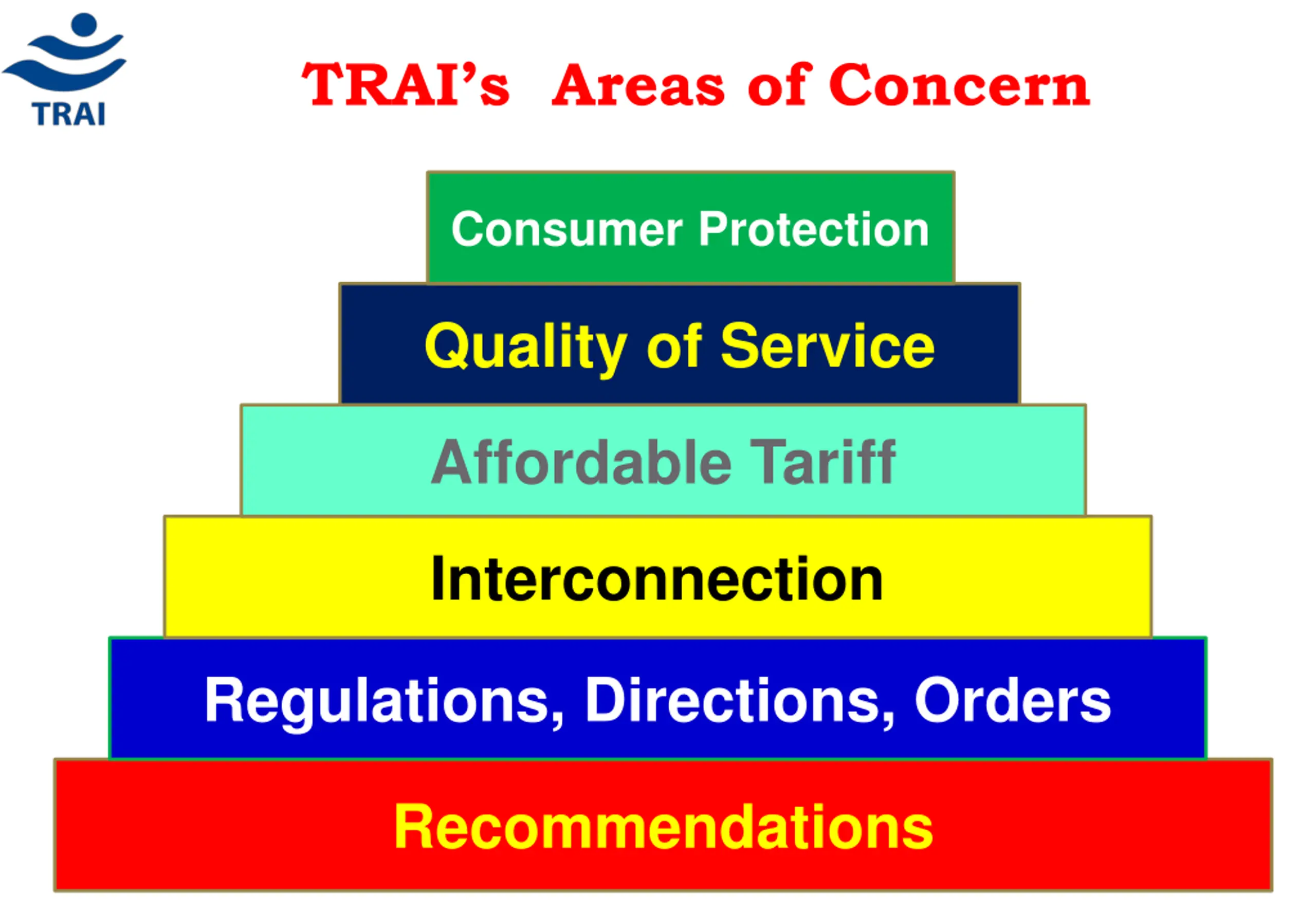 TRAI

TRAI's Areas of Concern

Consumer Protection

Quality of Service

Affordable Tariff

Interconnection

Regulations, Directions, Orders

Recommendations